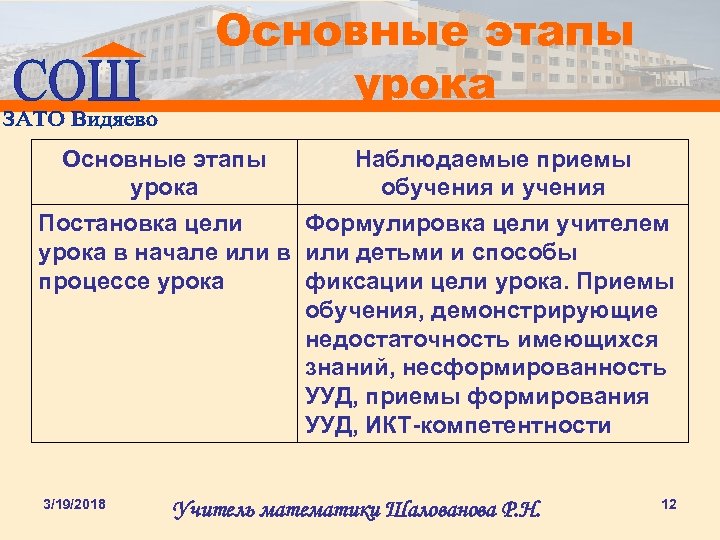 СОШ
ЗАТО Видяево

Основные этапы урока

| Основные этапы урока | Наблюдаемые приемы обучения и учения |
|---|---|
| Постановка цели урока в начале или в процессе урока | Формулировка цели учителем или детьми и способы фиксации цели урока. Приемы обучения, демонстрирующие недостаточность имеющихся знаний, несформированность УУД, приемы формирования УУД, ИКТ-компетентности |

3/19/2018

Учитель математики Шалованова Р.Н.

12